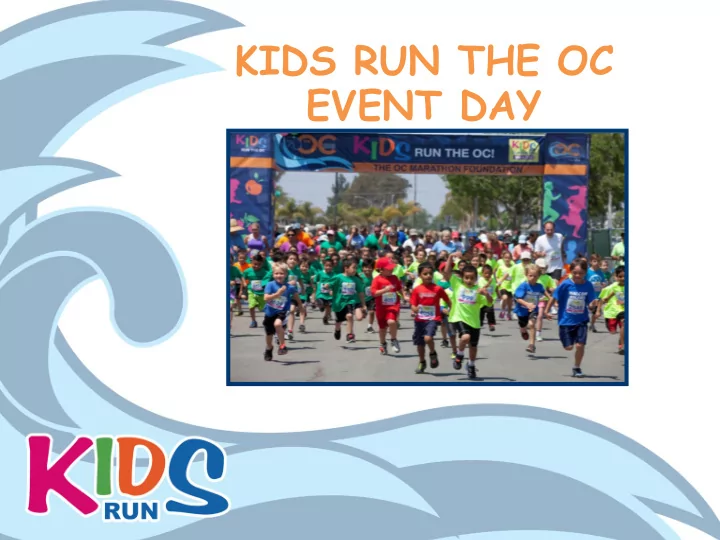 KIDS RUN THE OC
EVENT DAY

KIDS RUN THE OC!
THE OC MARATHON FOUNDATION

KIDS RUN